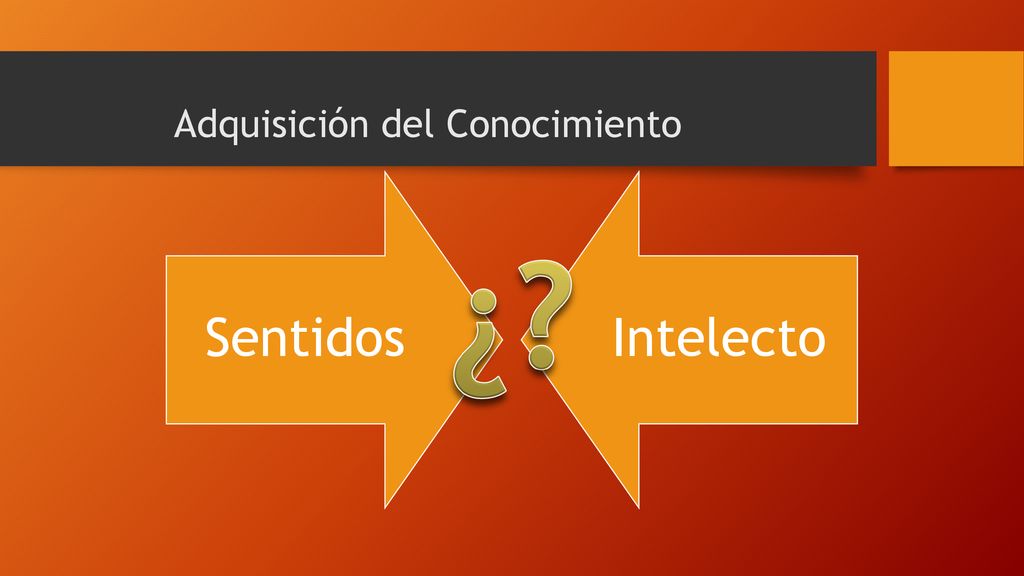 Adquisición del Conocimiento

Sentidos ¿? Intelecto